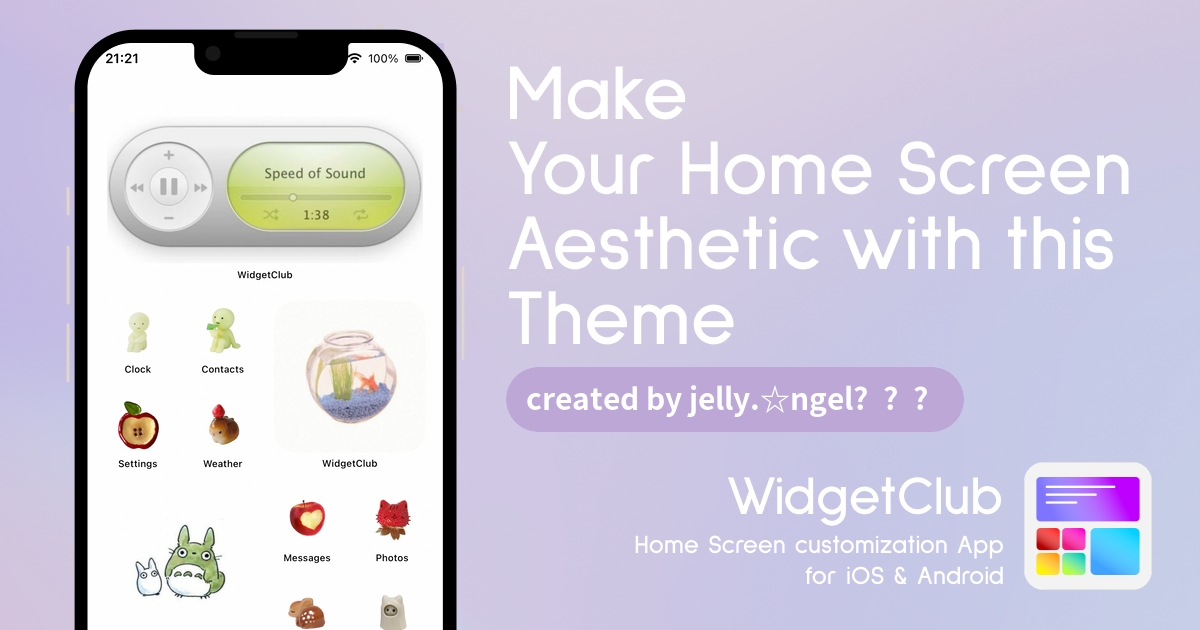 21:21

100%

Speed of Sound

1:38

WidgetClub

Clock

Contacts

Settings

Weather

WidgetClub

Messages

Photos

Make Your Home Screen Aesthetic with this Theme

created by jelly.☆ngel? ? ?

WidgetClub

Home Screen customization App for iOS & Android